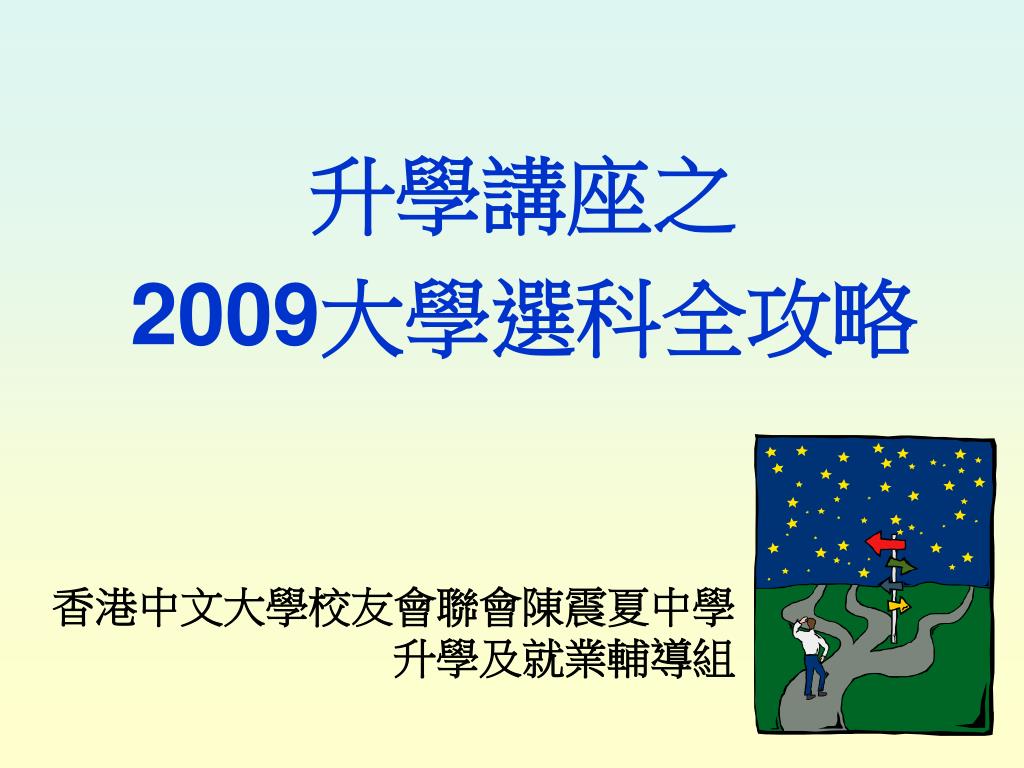 升學講座之
2009大學選科全攻略

香港中文大學校友會聯會陳震夏中學
升學及就業輔導組